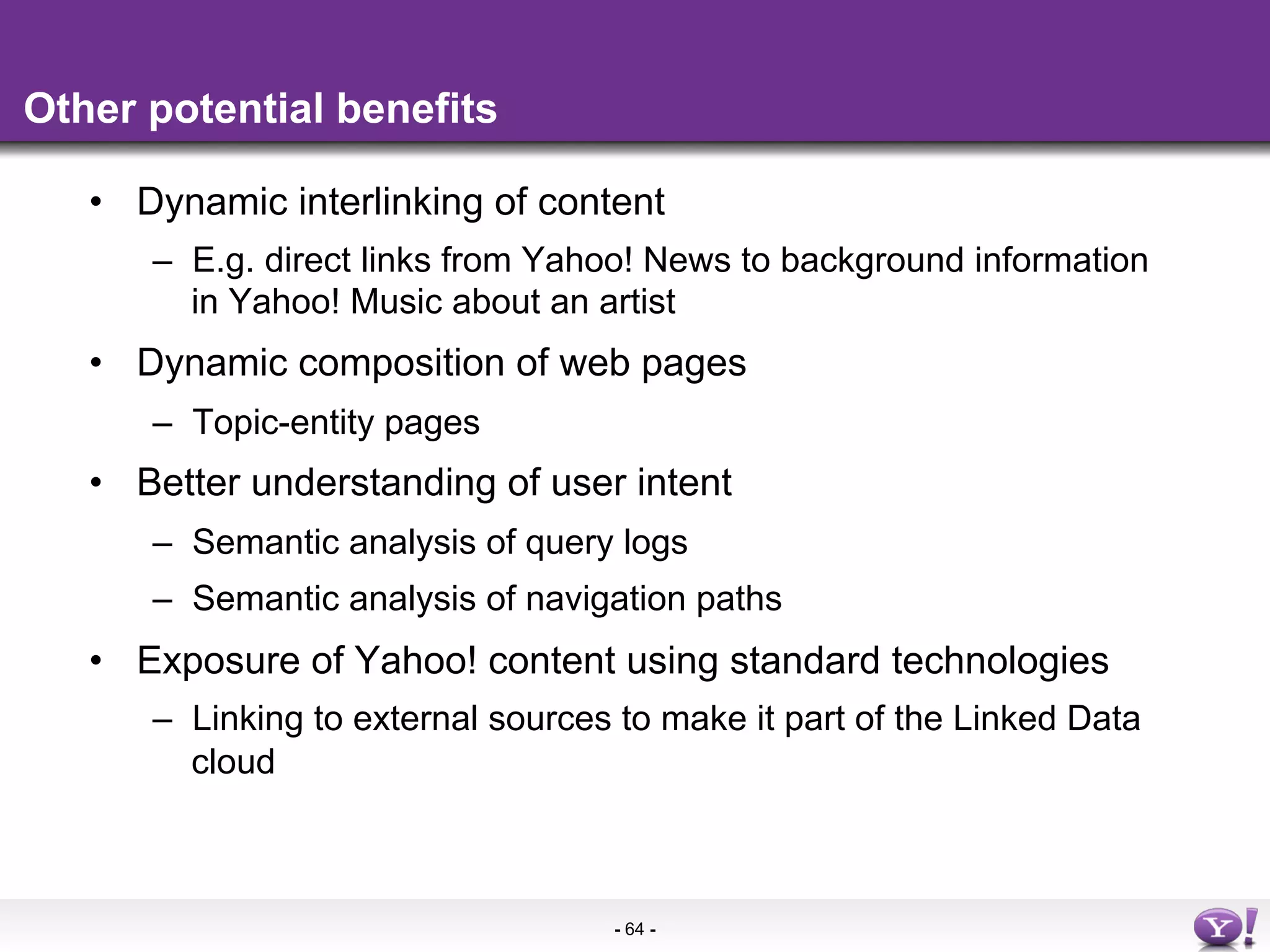 Other potential benefits

• Dynamic interlinking of content
– E.g. direct links from Yahoo! News to background information in Yahoo! Music about an artist

• Dynamic composition of web pages
– Topic-entity pages

• Better understanding of user intent
– Semantic analysis of query logs
– Semantic analysis of navigation paths

• Exposure of Yahoo! content using standard technologies
– Linking to external sources to make it part of the Linked Data cloud

- 64 -

Y!